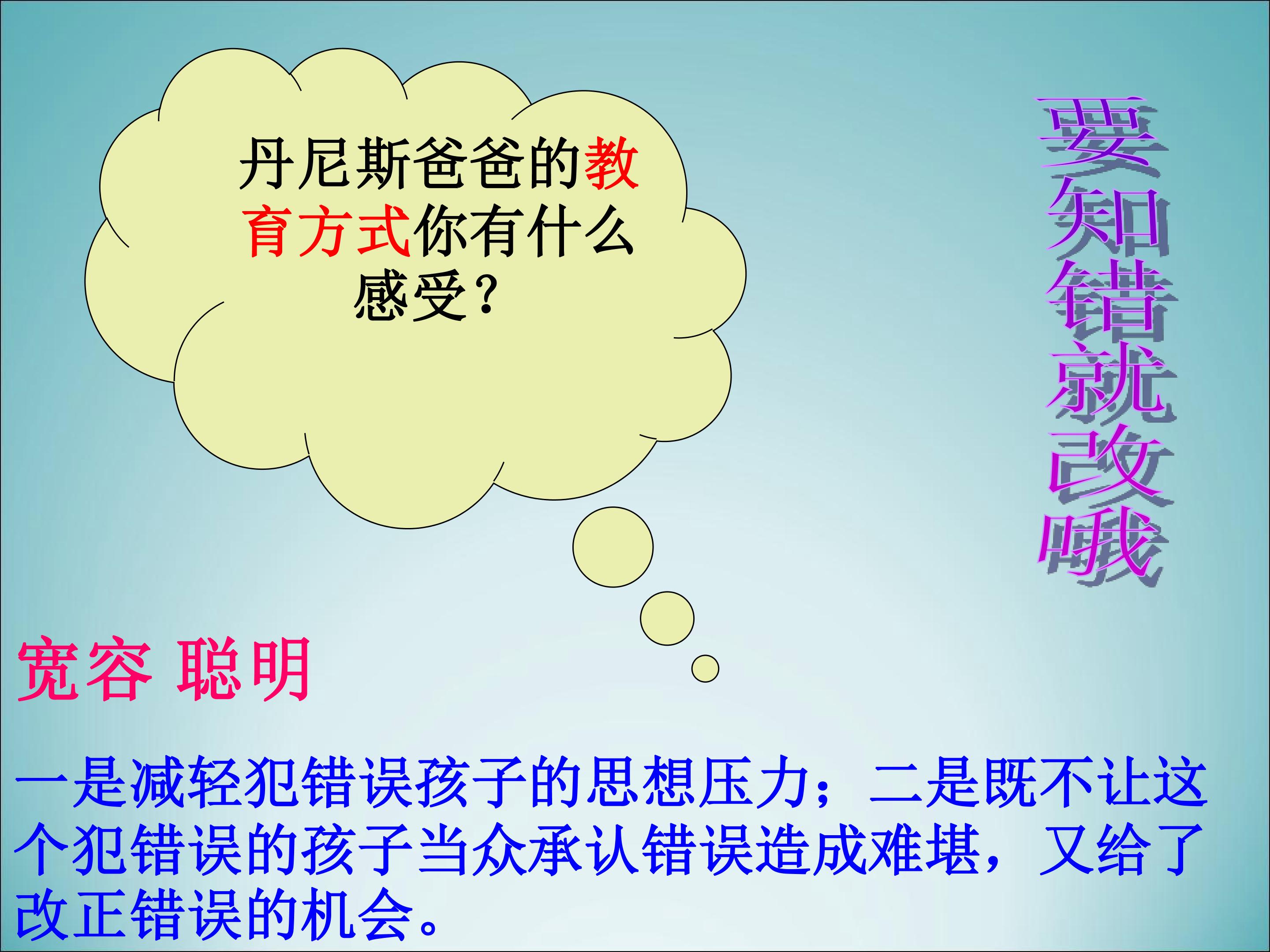 丹尼斯爸爸的教育方式你有什么感受？

要知错就改哦

宽容 聪明

一是减轻犯错误孩子的思想压力；二是既不让这个犯错误的孩子当众承认错误造成难堪，又给了改正错误的机会。